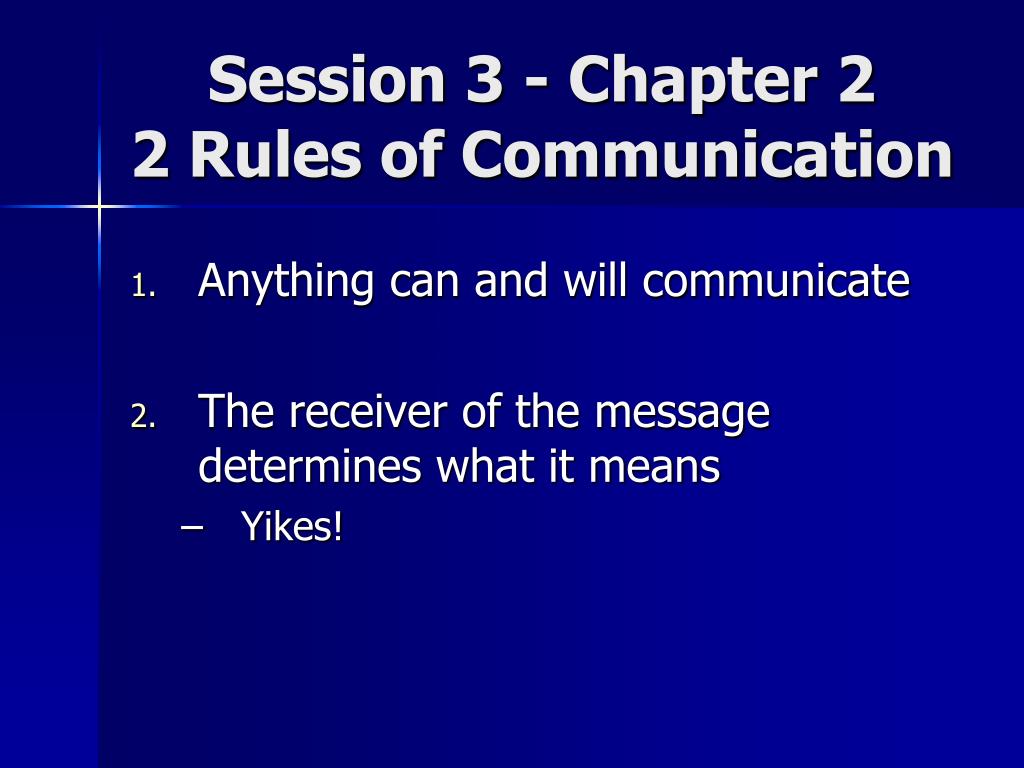 Session 3 - Chapter 2
2 Rules of Communication

1. Anything can and will communicate

2. The receiver of the message determines what it means
– Yikes!